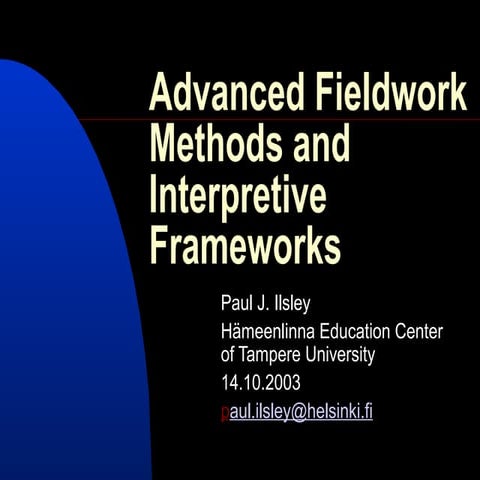 Advanced Fieldwork Methods and Interpretive Frameworks

Paul J. Ilsley

Hämeenlinna Education Center of Tampere University

14.10.2003

paul.ilsley@helsinki.fi